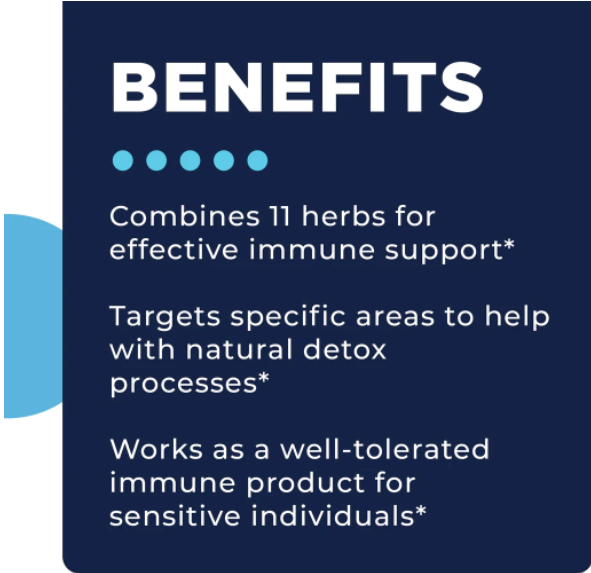 BENEFITS

Combines 11 herbs for effective immune support*

Targets specific areas to help with natural detox processes*

Works as a well-tolerated immune product for sensitive individuals*